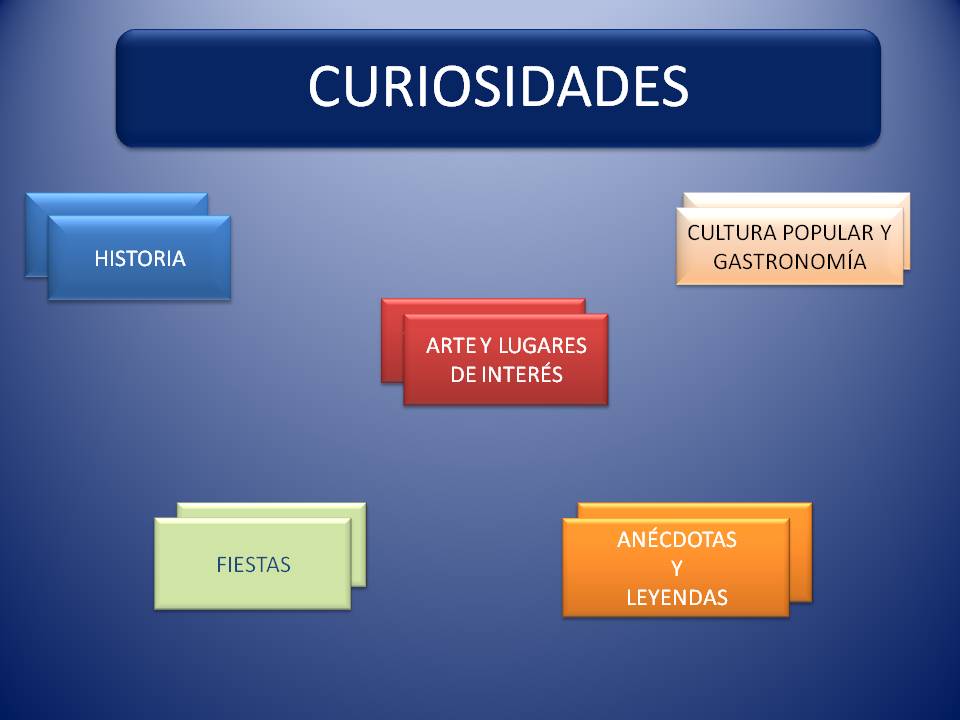 CURIOSIDADES

HISTORIA

CULTURA POPULAR Y GASTRONOMÍA

ARTE Y LUGARES DE INTERÉS

FIESTAS

ANÉCDOTAS
Y
LEYENDAS